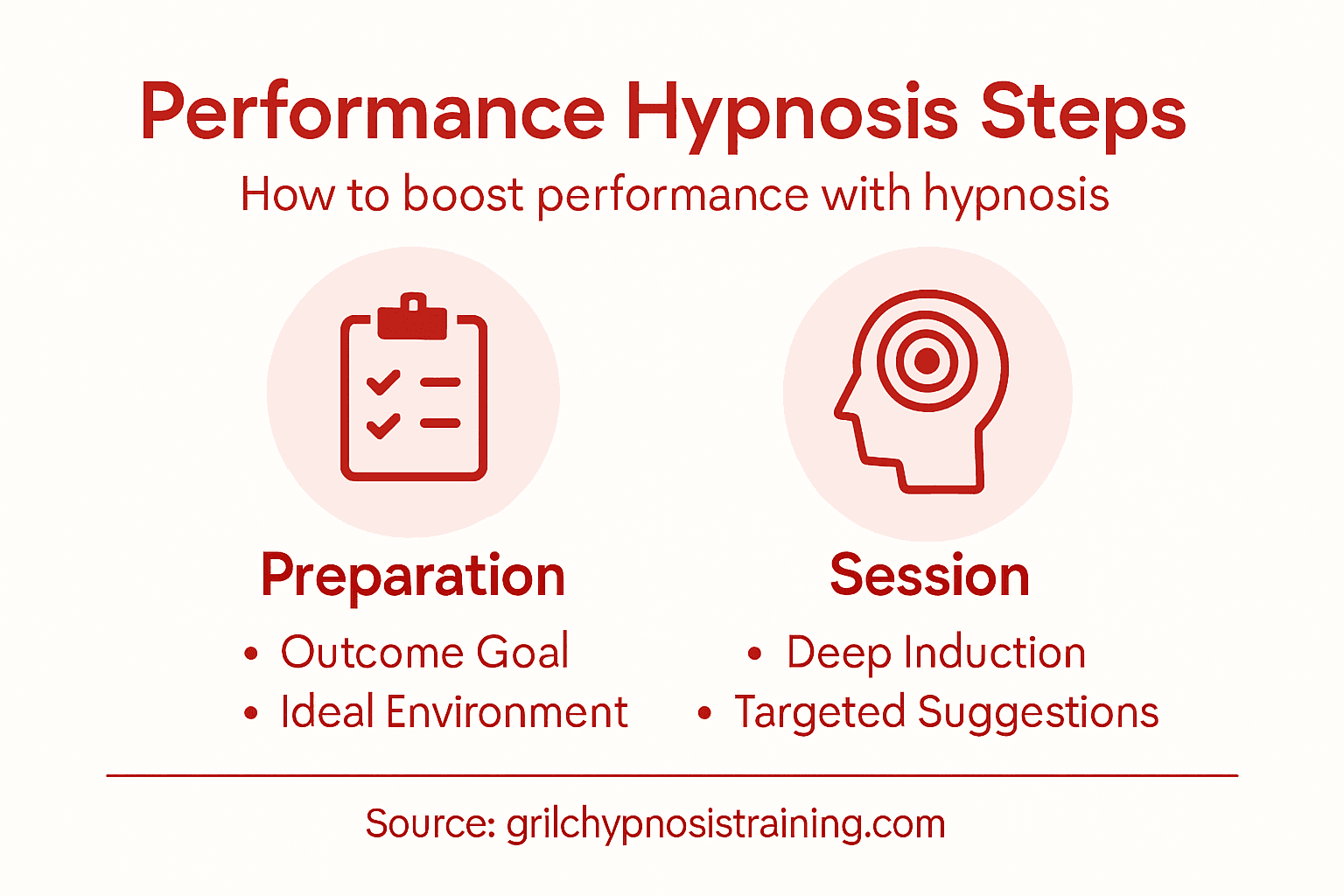 Performance Hypnosis Steps

How to boost performance with hypnosis

Preparation

• Outcome Goal
• Ideal Environment

Session

• Deep Induction
• Targeted Suggestions

Source: grilchypnosistraining.com